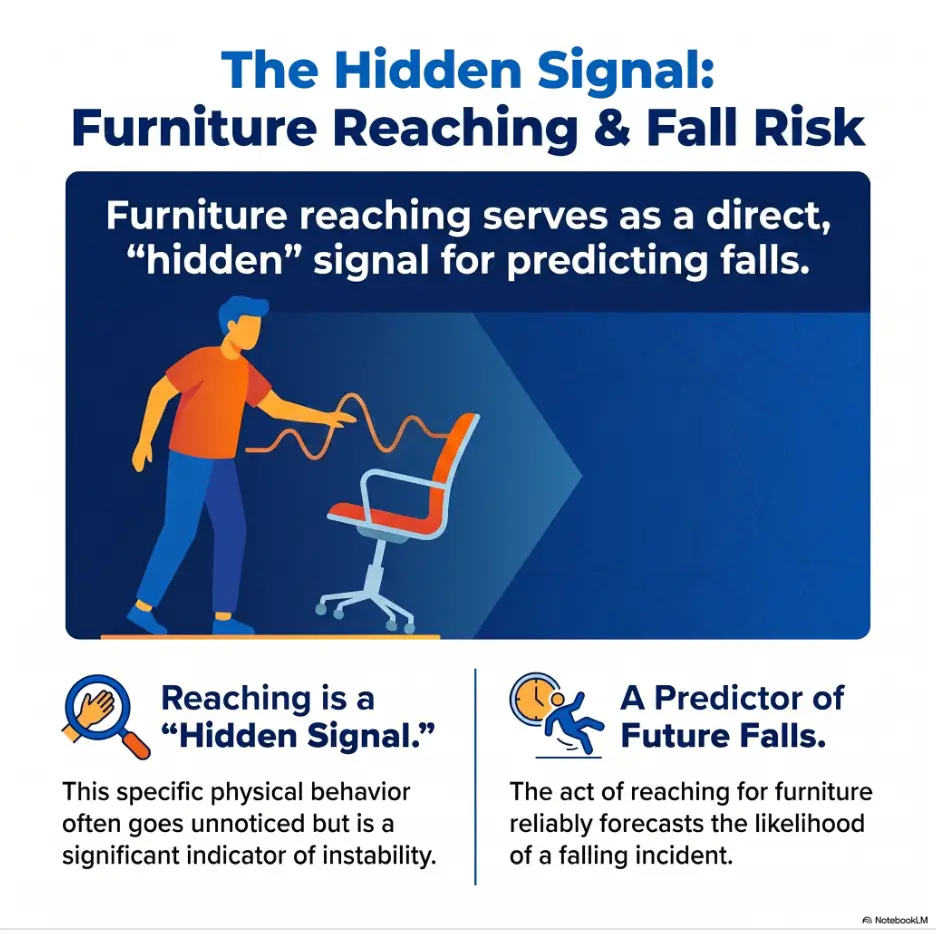 The Hidden Signal:
Furniture Reaching & Fall Risk

Furniture reaching serves as a direct, “hidden” signal for predicting falls.

Reaching is a “Hidden Signal.”

This specific physical behavior often goes unnoticed but is a significant indicator of instability.

A Predictor of Future Falls.

The act of reaching for furniture reliably forecasts the likelihood of a falling incident.

NotebookLM